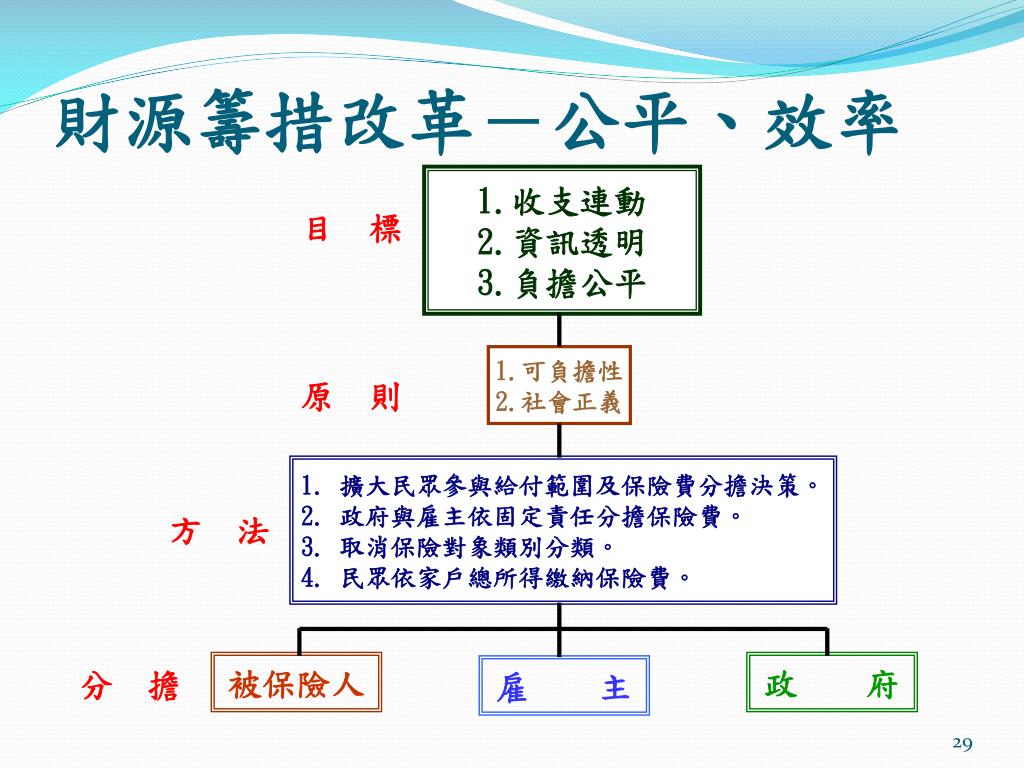 財源籌措改革－公平、效率

目　標

1.收支連動
2.資訊透明
3.負擔公平

原　則

1.可負擔性
2.社會正義

方　法

1. 擴大民眾參與給付範圍及保險費分擔決策。
2. 政府與雇主依固定責任分擔保險費。
3. 取消保險對象類別分類。
4. 民眾依家戶總所得繳納保險費。

分　擔

被保險人

雇　　主

政　　府

29